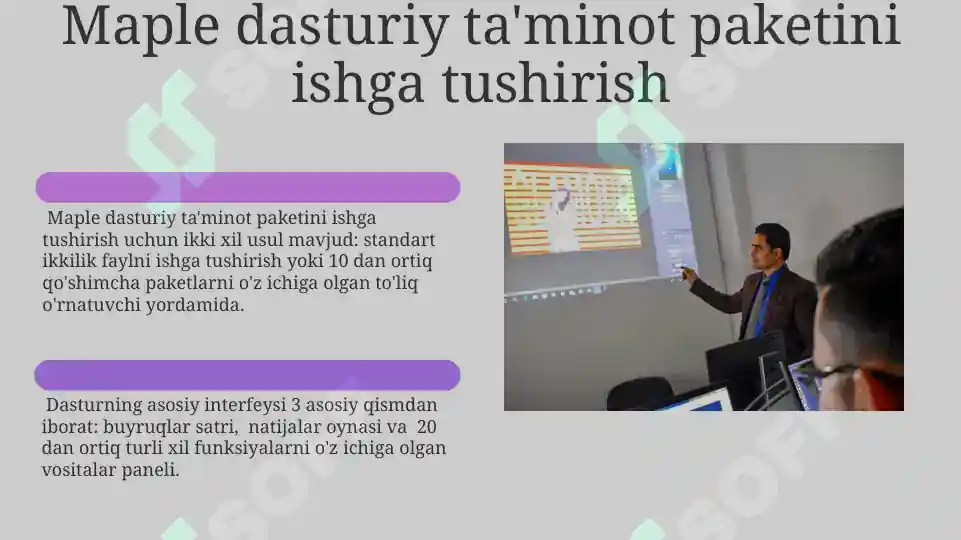 Maple dasturiy ta'minot paketini ishga tushirish

Maple dasturiy ta'minot paketini ishga tushirish uchun ikki xil usul mavjud: standart ikkilik faylni ishga tushirish yoki 10 dan ortiq qo'shimcha paketlarni o'z ichiga olgan to'liq o'rnatuvchi yordamida.

Dasturning asosiy interfeysi 3 asosiy qismdan iborat: buyruqlar satri, natijalar oynasi va 20 dan ortiq turli xil funksiyalarni o'z ichiga olgan vositalar paneli.